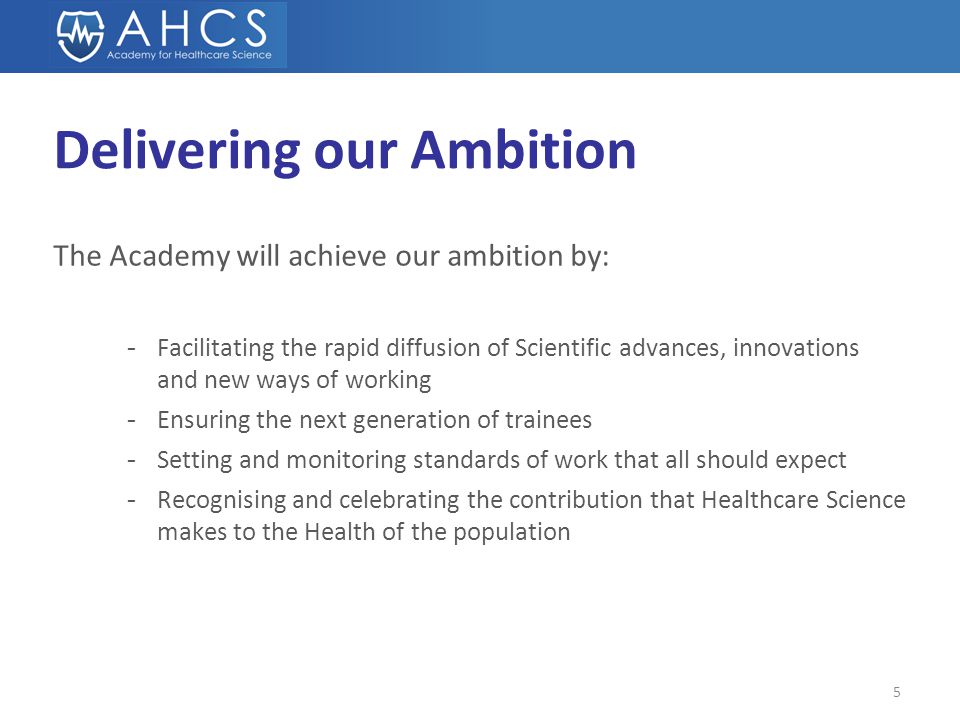 AHCS
Academy for Healthcare Science

Delivering our Ambition

The Academy will achieve our ambition by:

- Facilitating the rapid diffusion of Scientific advances, innovations and new ways of working
- Ensuring the next generation of trainees
- Setting and monitoring standards of work that all should expect
- Recognising and celebrating the contribution that Healthcare Science makes to the Health of the population

5